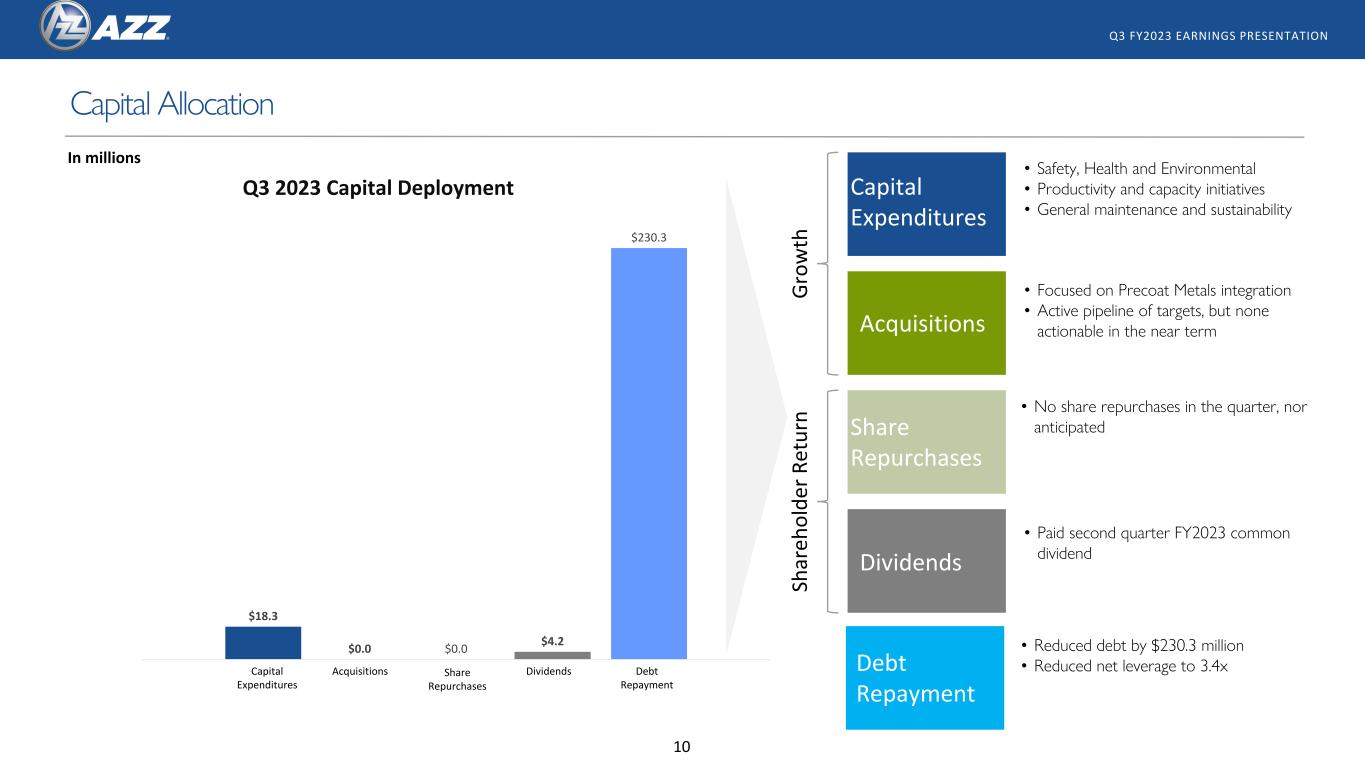 AZZ

Q3 FY2023 EARNINGS PRESENTATION

Capital Allocation

In millions

Q3 2023 Capital Deployment

$230.3

$18.3

$0.0

$0.0

$4.2

Capital Expenditures

Acquisitions

Share Repurchases

Dividends

Debt Repayment

Growth

Capital Expenditures

• Safety, Health and Environmental
• Productivity and capacity initiatives
• General maintenance and sustainability

Acquisitions

• Focused on Precoat Metals integration
• Active pipeline of targets, but none actionable in the near term

Shareholder Return

Share Repurchases

• No share repurchases in the quarter, nor anticipated

Dividends

• Paid second quarter FY2023 common dividend

Debt Repayment

• Reduced debt by $230.3 million
• Reduced net leverage to 3.4x

10